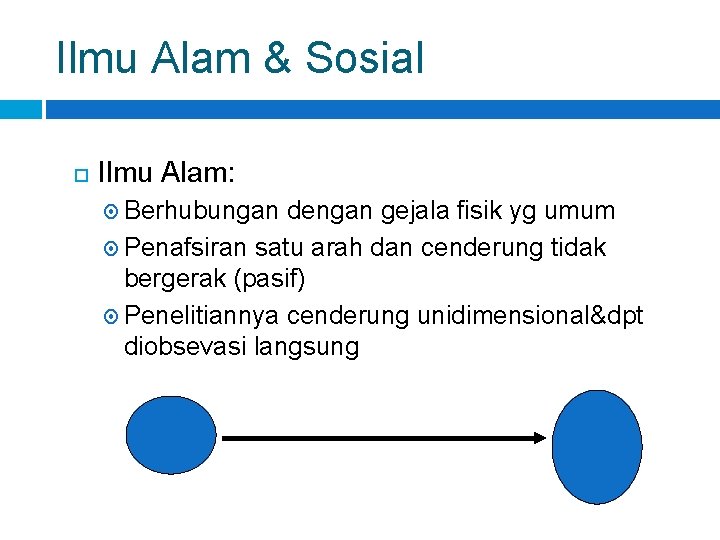 Ilmu Alam & Sosial

Ilmu Alam:

Berhubungan dengan gejala fisik yg umum

Penafsiran satu arah dan cenderung tidak bergerak (pasif)

Penelitiannya cenderung unidimensional&dpt diobsevasi langsung